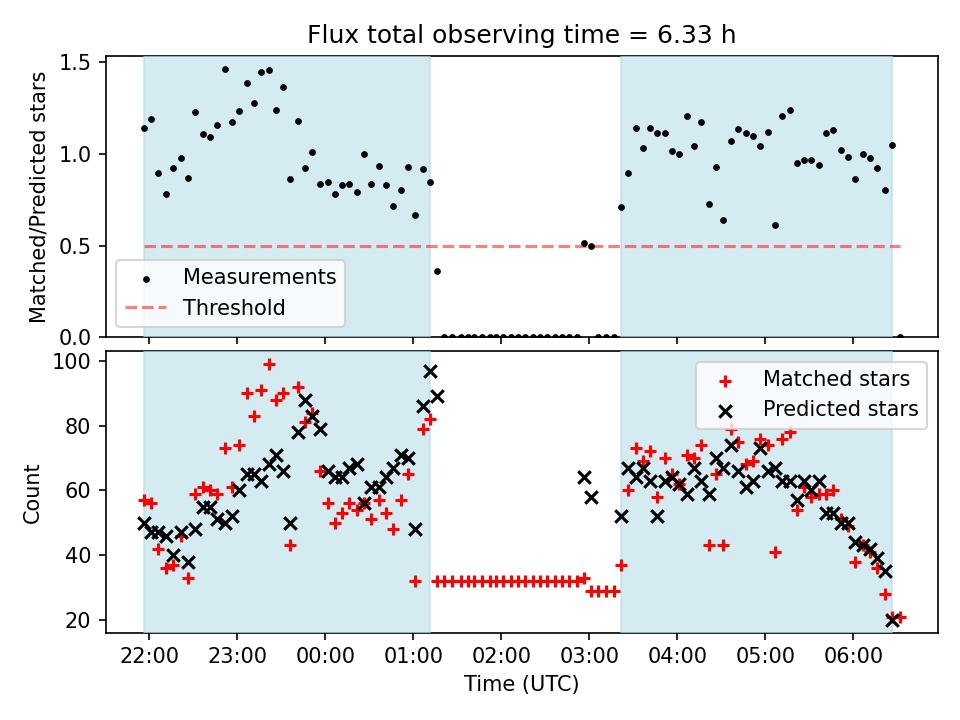 Flux total observing time = 6.33 h

Matched/Predicted stars

1.5
1.0
0.5
0.0

Measurements
Threshold

Count

100
80
60
40
20

Matched stars
Predicted stars

22:00
23:00
00:00
01:00
02:00
03:00
04:00
05:00
06:00

Time (UTC)